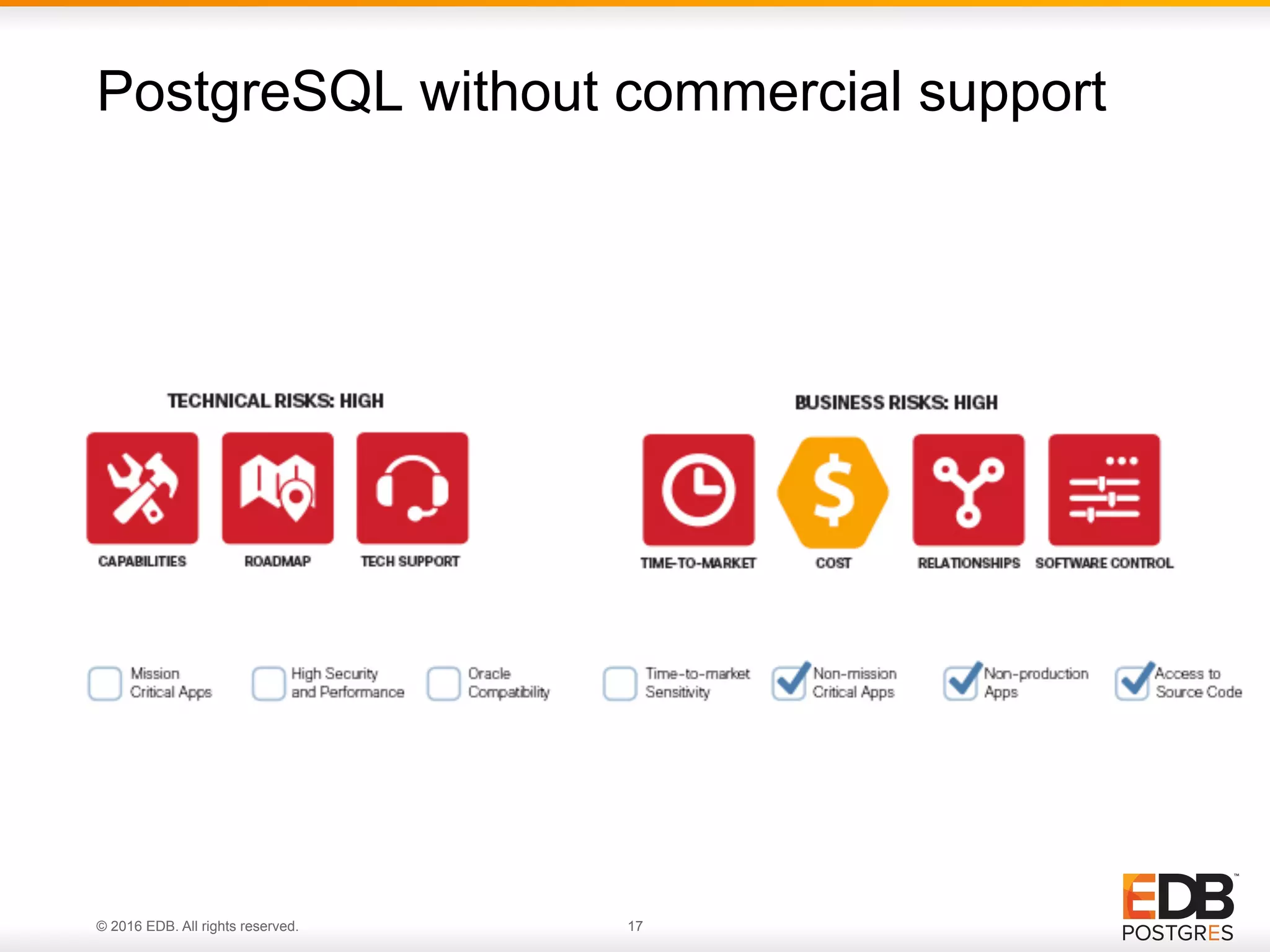 PostgreSQL without commercial support

TECHNICAL RISKS: HIGH

CAPABILITIES ROADMAP TECH SUPPORT

BUSINESS RISKS: HIGH

TIME-TO-MARKET COST RELATIONSHIPS SOFTWARE CONTROL

Mission Critical Apps

High Security and Performance

Oracle Compatibility

Time-to-market Sensitivity

Non-mission Critical Apps

Non-production Apps

Access to Source Code

© 2016 EDB. All rights reserved.

17

EDB™
POSTGRES